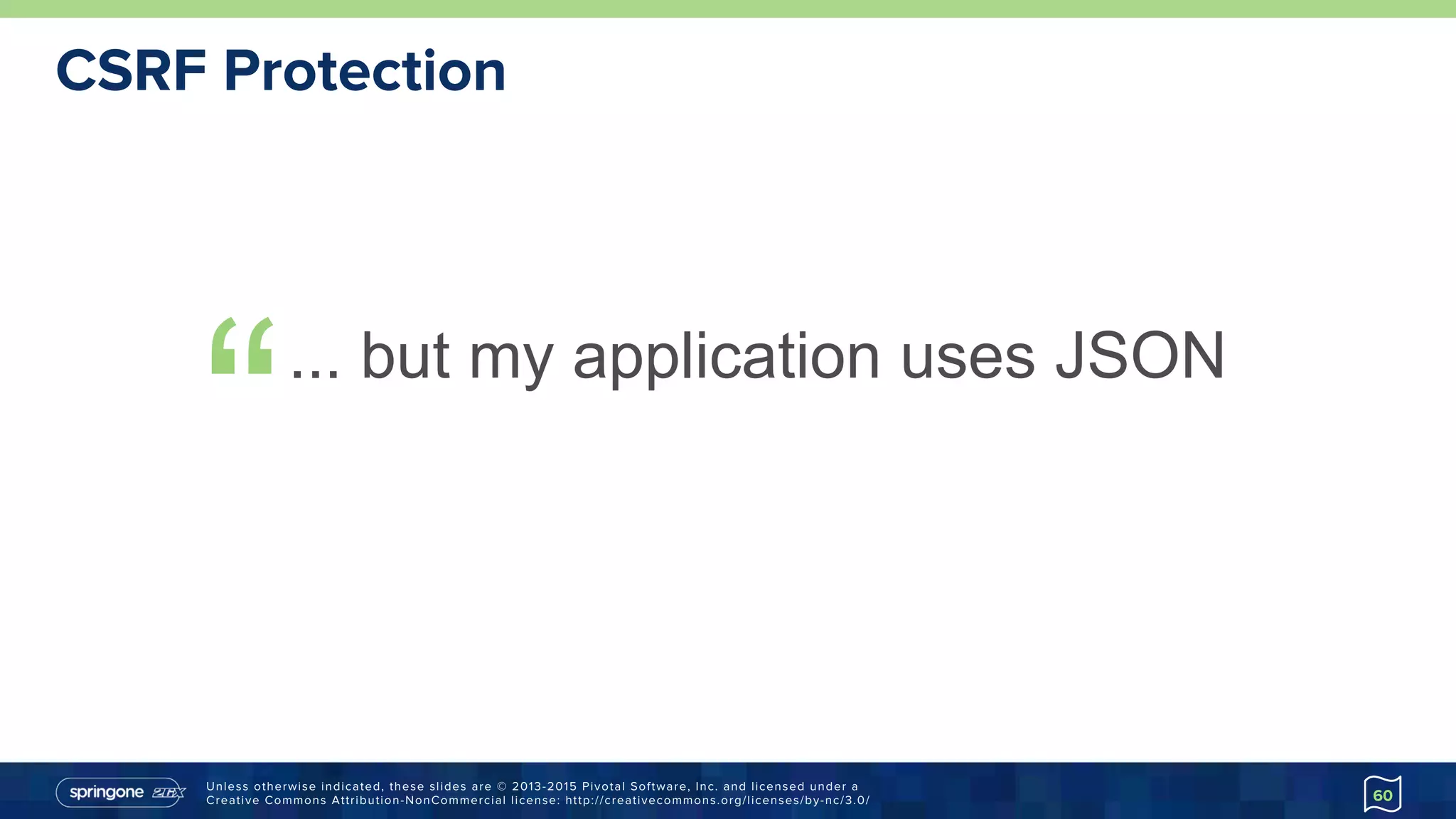 CSRF Protection

“... but my application uses JSON

springone 2GX

Unless otherwise indicated, these slides are © 2013-2015 Pivotal Software, Inc. and licensed under a Creative Commons Attribution-NonCommercial license: http://creativecommons.org/licenses/by-nc/3.0/

60